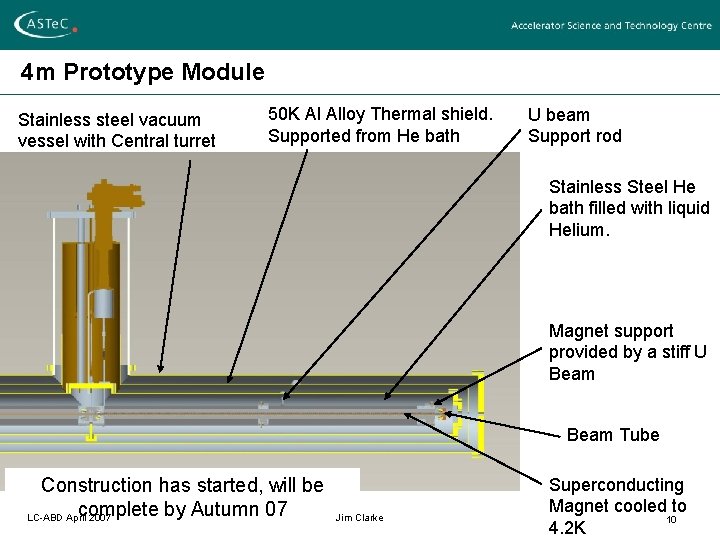 ASTeC

Accelerator Science and Technology Centre

4m Prototype Module

Stainless steel vacuum vessel with Central turret

50K Al Alloy Thermal shield. Supported from He bath

U beam Support rod

Stainless Steel He bath filled with liquid Helium.

Magnet support provided by a stiff U Beam

Beam Tube

Superconducting Magnet cooled to 4.2K

Construction has started, will be complete by Autumn 07

LC-ABD April 2007

Jim Clarke

10